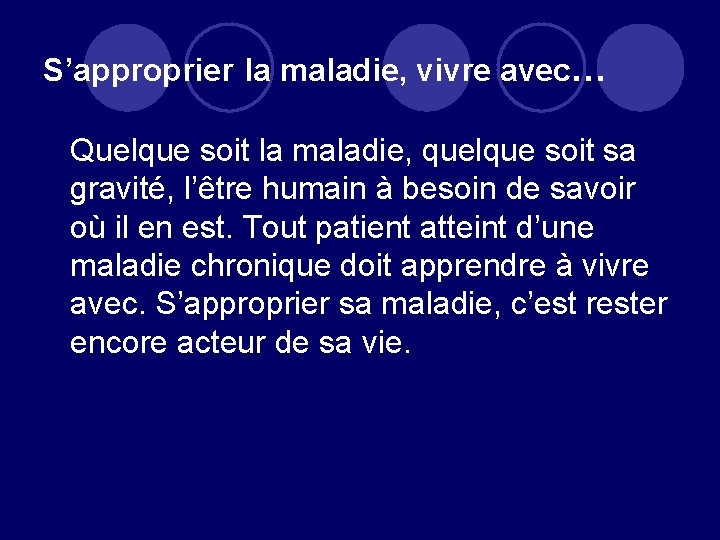 S’approprier la maladie, vivre avec…

Quelque soit la maladie, quelque soit sa gravité, l’être humain à besoin de savoir où il en est. Tout patient atteint d’une maladie chronique doit apprendre à vivre avec. S’approprier sa maladie, c’est rester encore acteur de sa vie.